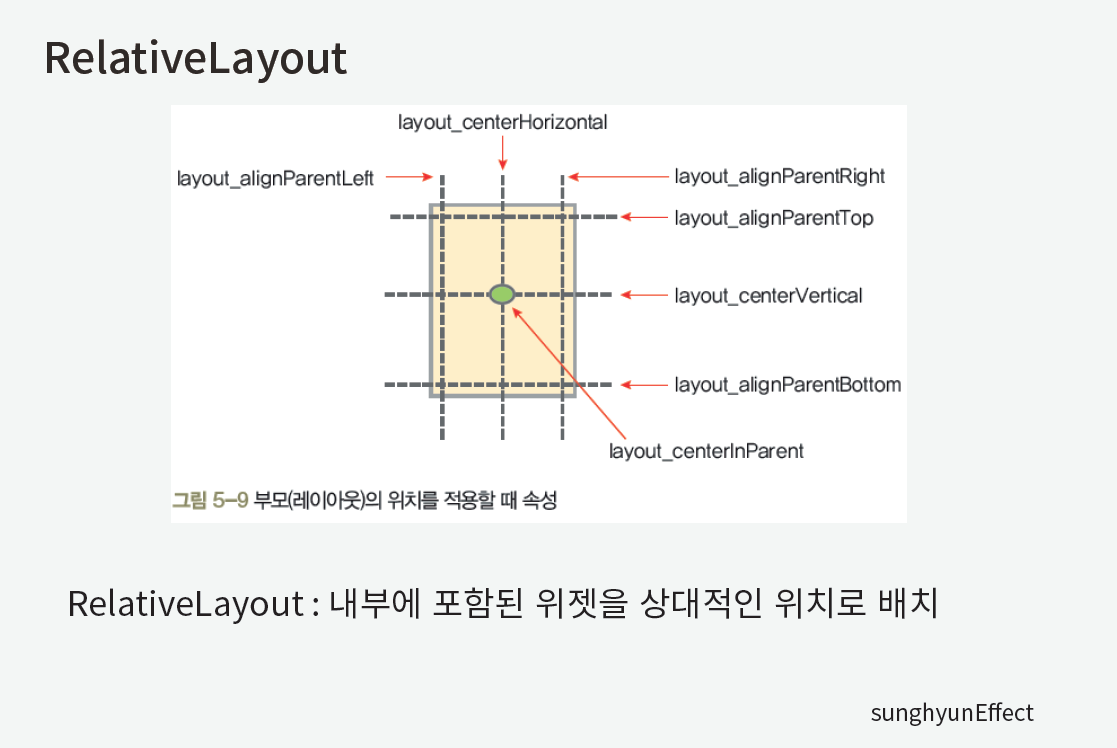 RelativeLayout

layout_centerHorizontal

layout_alignParentLeft

layout_alignParentRight

layout_alignParentTop

layout_centerVertical

layout_alignParentBottom

layout_centerInParent

그림 5-9 부모(레이아웃)의 위치를 적용할 때 속성

RelativeLayout : 내부에 포함된 위젯을 상대적인 위치로 배치

sunghyunEffect